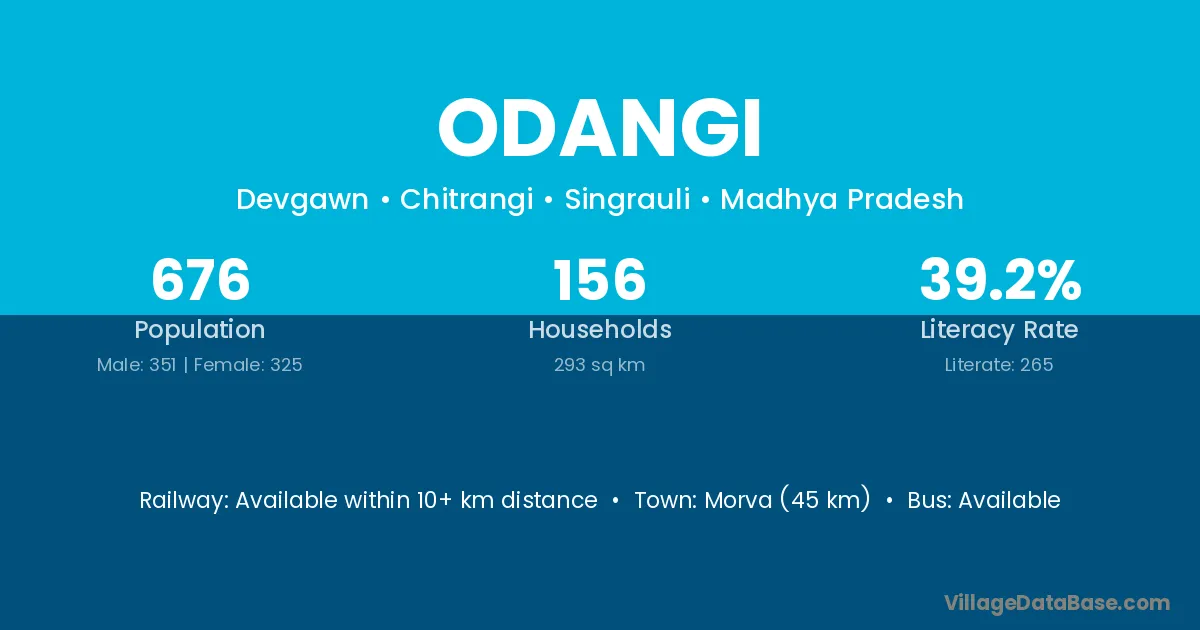 ODANGI

Devgawn • Chitrangi • Singrauli • Madhya Pradesh

676
Population
Male: 351 | Female: 325

156
Households
293 sq km

39.2%
Literacy Rate
Literate: 265

Railway: Available within 10+ km distance • Town: Morva (45 km) • Bus: Available

VillageDataBase.com